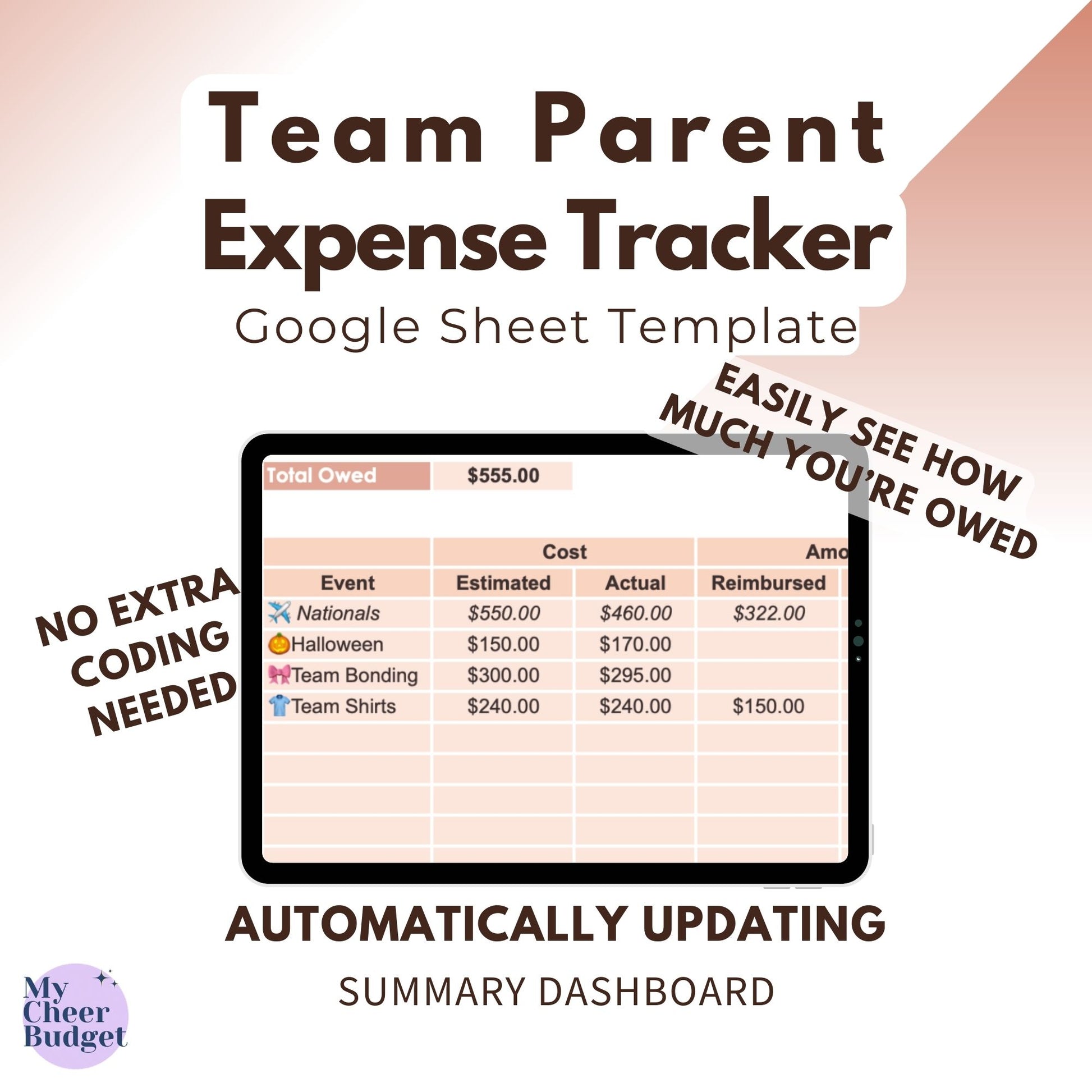 Team Parent Expense Tracker
Google Sheet Template

EASILY SEE HOW MUCH YOU'RE OWED

NO EXTRA CODING NEEDED

| Total Owed | $555.00 |
|---|---|

| | Cost | | Amo |
|---|---|---|---|
| Event | Estimated | Actual | Reimbursed |
| ✈️ Nationals | $550.00 | $460.00 | $322.00 |
| 🎃Halloween | $150.00 | $170.00 | |
| 🎀Team Bonding | $300.00 | $295.00 | |
| 👕Team Shirts | $240.00 | $240.00 | $150.00 |

AUTOMATICALLY UPDATING
SUMMARY DASHBOARD

My Cheer Budget